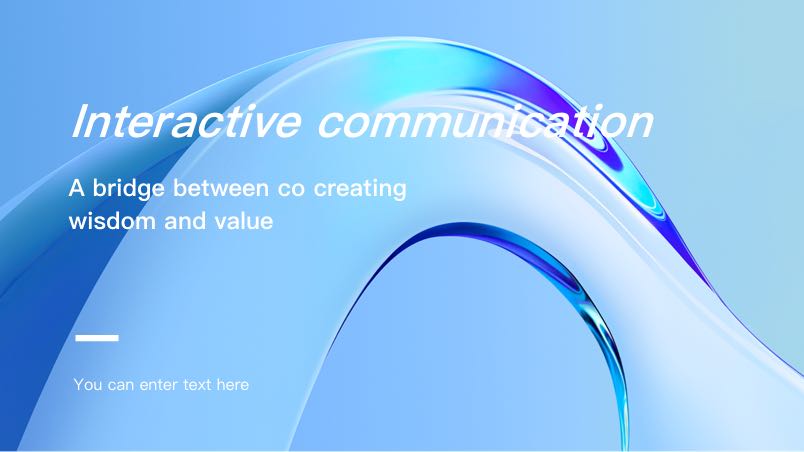 Interactive communication

A bridge between co creating wisdom and value

You can enter text here